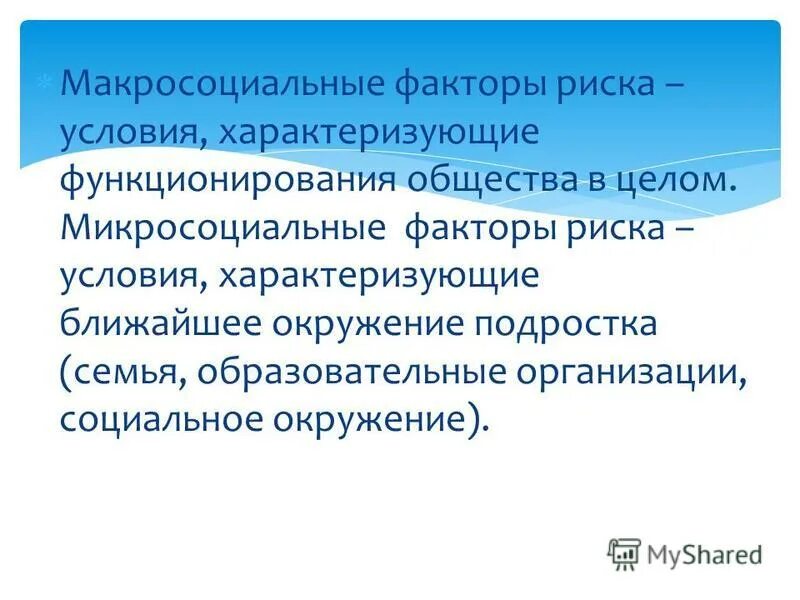 Макросоциальные факторы риска – условия, характеризующие функционирования общества в целом. Микросоциальные факторы риска – условия, характеризующие ближайшее окружение подростка (семья, образовательные организации, социальное окружение).

MyShared